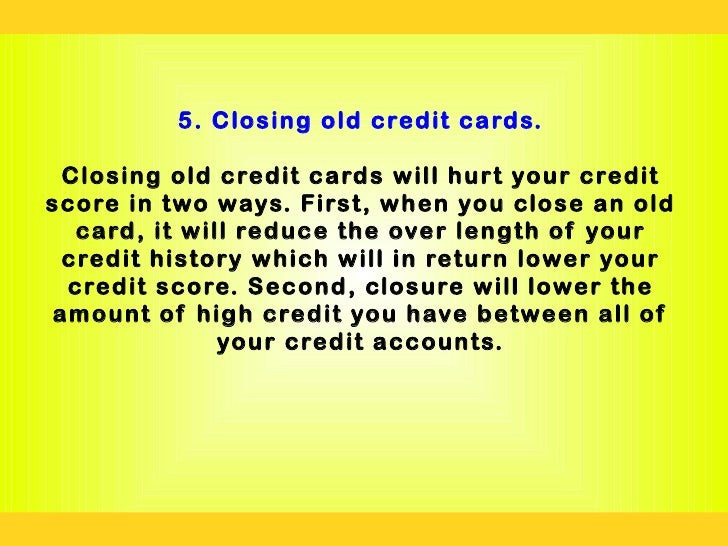 5. Closing old credit cards.

Closing old credit cards will hurt your credit score in two ways. First, when you close an old card, it will reduce the over length of your credit history which will in return lower your credit score. Second, closure will lower the amount of high credit you have between all of your credit accounts.